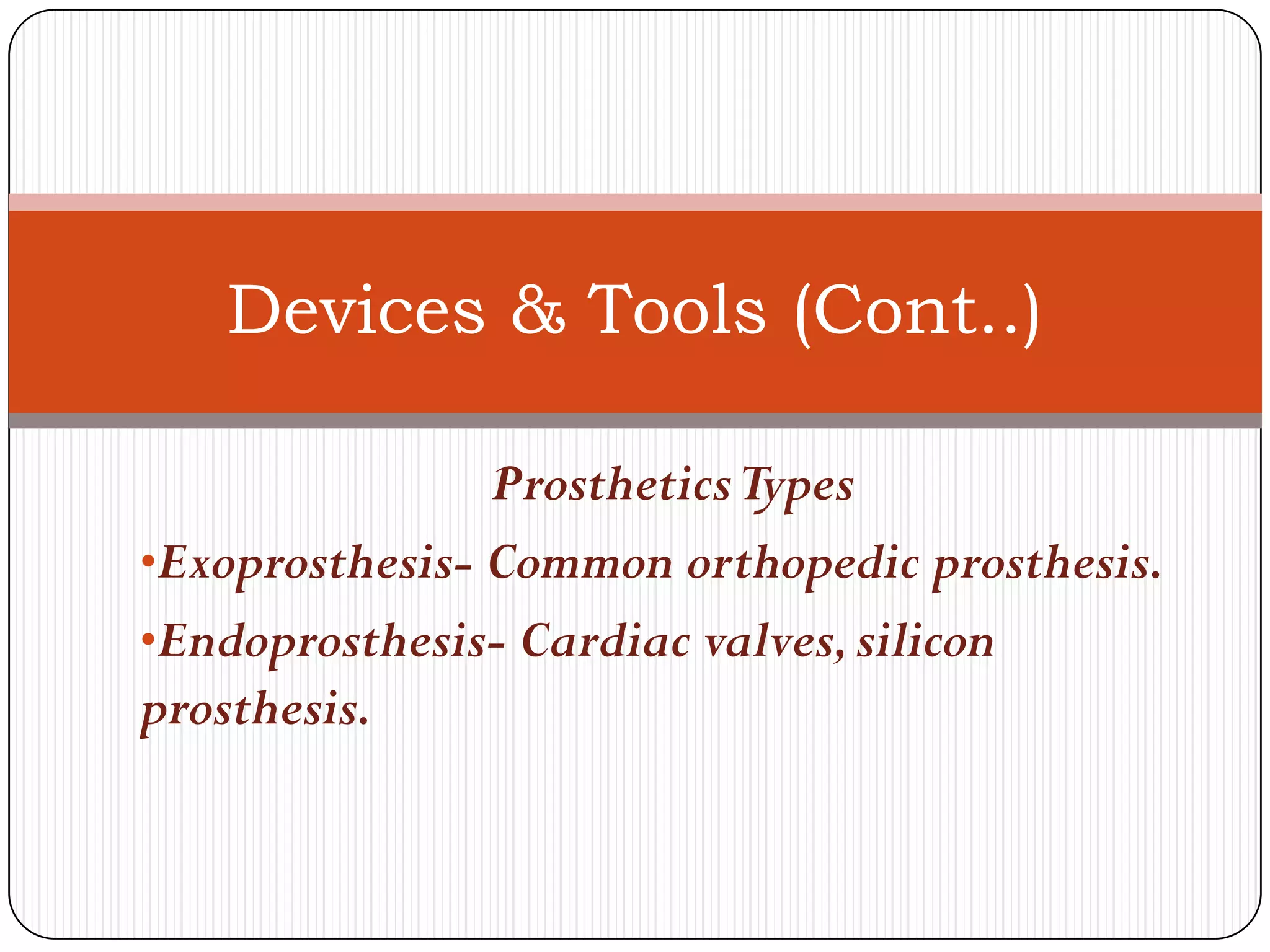 Devices & Tools (Cont..)

Prosthetics Types

•Exoprosthesis- Common orthopedic prosthesis.

•Endoprosthesis- Cardiac valves, silicon prosthesis.